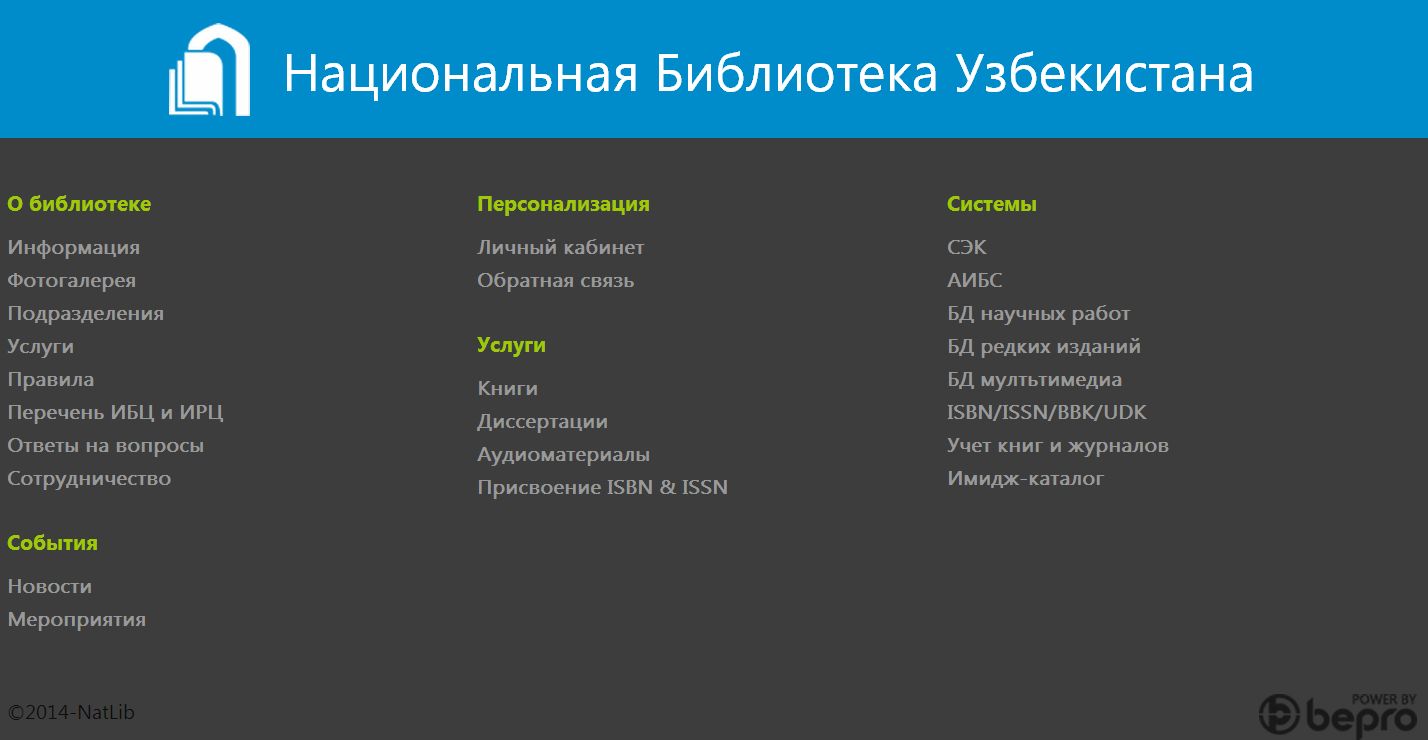 Национальная Библиотека Узбекистана

О библиотеке
Информация
Фотогалерея
Подразделения
Услуги
Правила
Перечень ИБЦ и ИРЦ
Ответы на вопросы
Сотрудничество

События
Новости
Мероприятия

Персонализация
Личный кабинет
Обратная связь

Услуги
Книги
Диссертации
Аудиоматериалы
Присвоение ISBN & ISSN

Системы
СЭК
АИБС
БД научных работ
БД редких изданий
БД мультьтимедиа
ISBN/ISSN/BBK/UDK
Учет книг и журналов
Имидж-каталог

©2014-NatLib

POWER BY
bepro